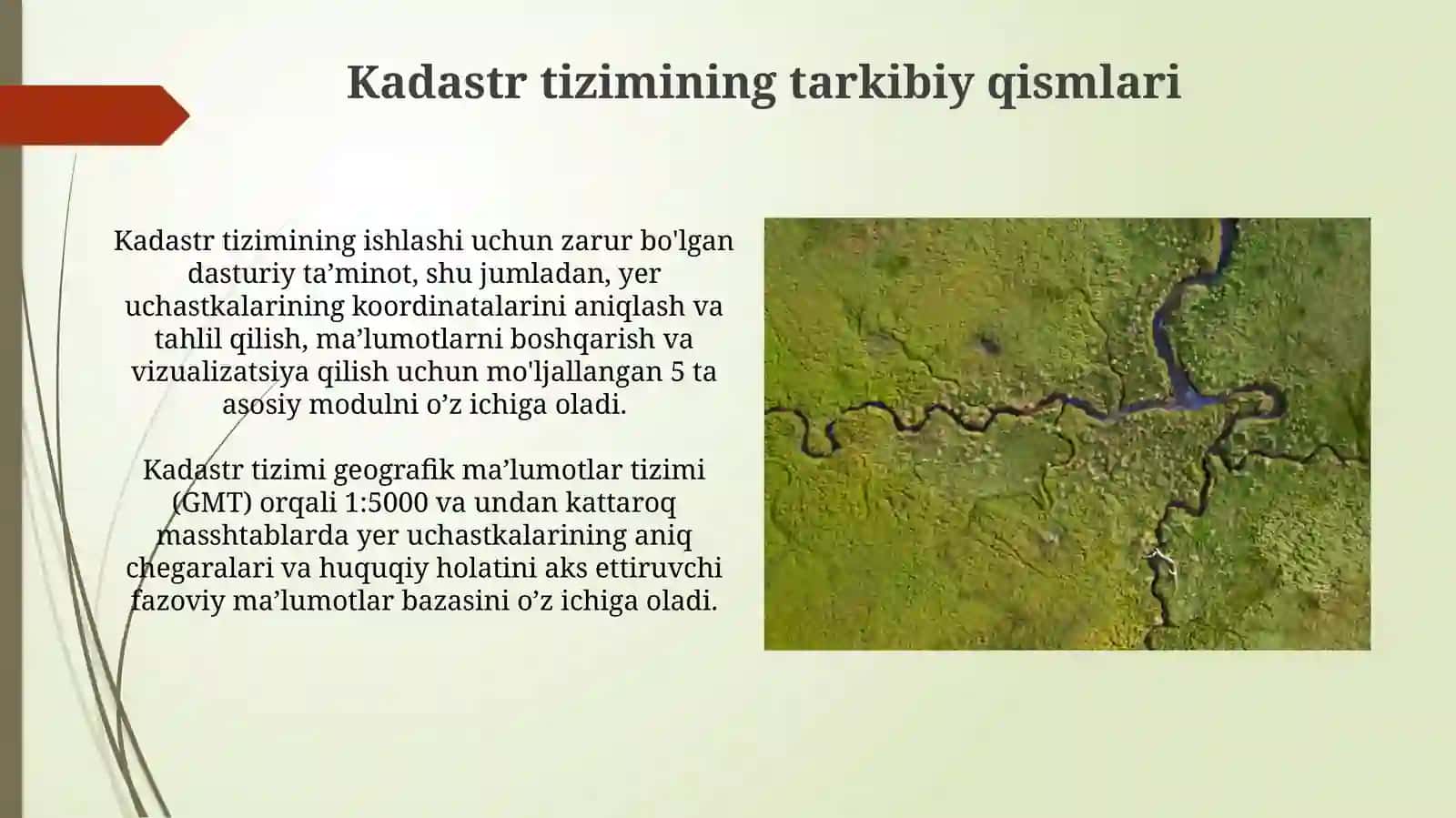 Kadastr tizimining tarkibiy qismlari

Kadastr tizimining ishlashi uchun zarur bo'lgan dasturiy ta’minot, shu jumladan, yer uchastkalarining koordinatalarini aniqlash va tahlil qilish, ma’lumotlarni boshqarish va vizualizatsiya qilish uchun mo'ljallangan 5 ta asosiy modulni o’z ichiga oladi.

Kadastr tizimi geografik ma’lumotlar tizimi (GMT) orqali 1:5000 va undan kattaroq masshtablarda yer uchastkalarining aniq chegaralari va huquqiy holatini aks ettiruvchi fazoviy ma’lumotlar bazasini o’z ichiga oladi.